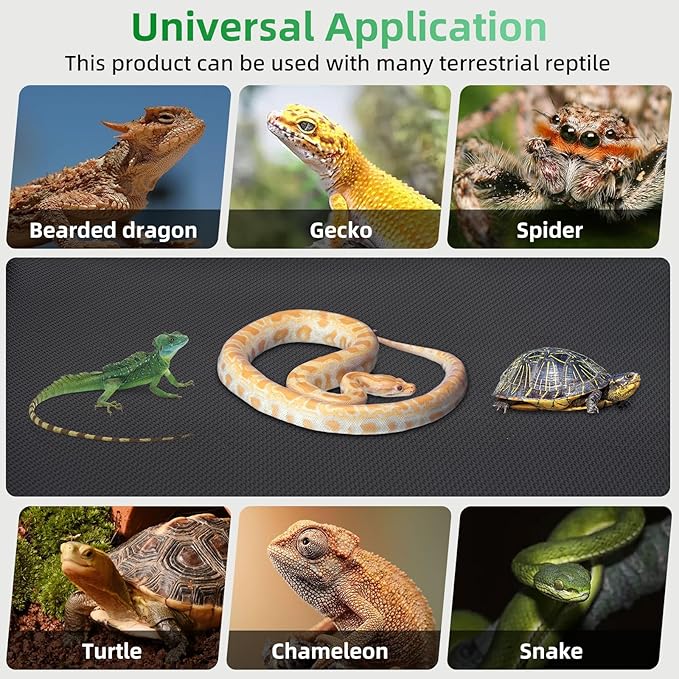 Universal Application
This product can be used with many terrestrial reptile

Bearded dragon

Gecko

Spider

Turtle

Chameleon

Snake